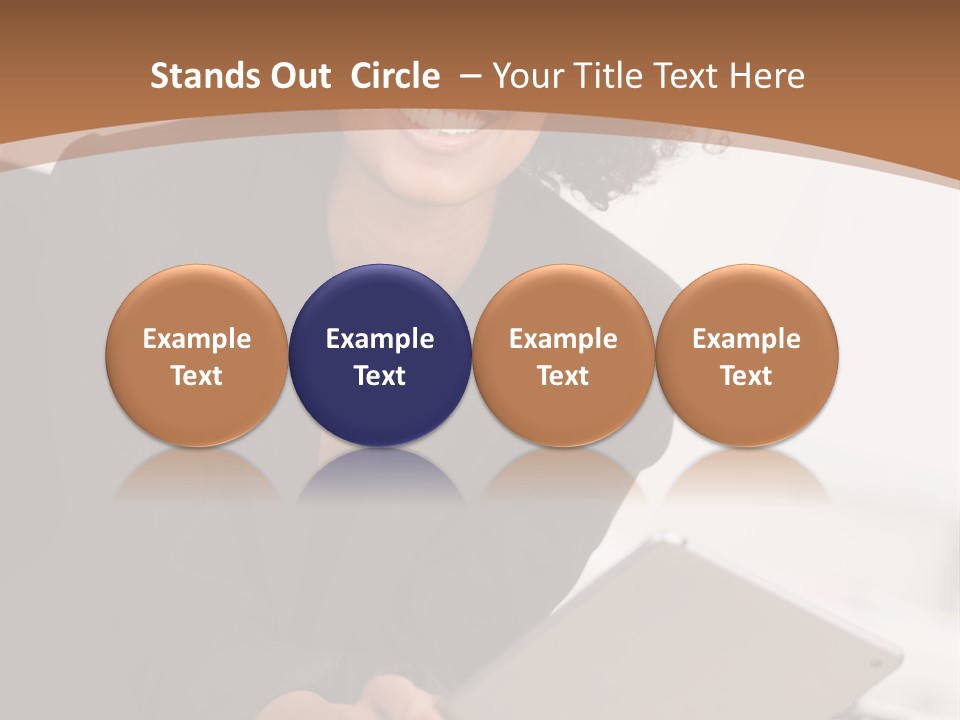 Stands Out  Circle  – Your Title Text Here

Example Text

Example Text

Example Text

Example Text